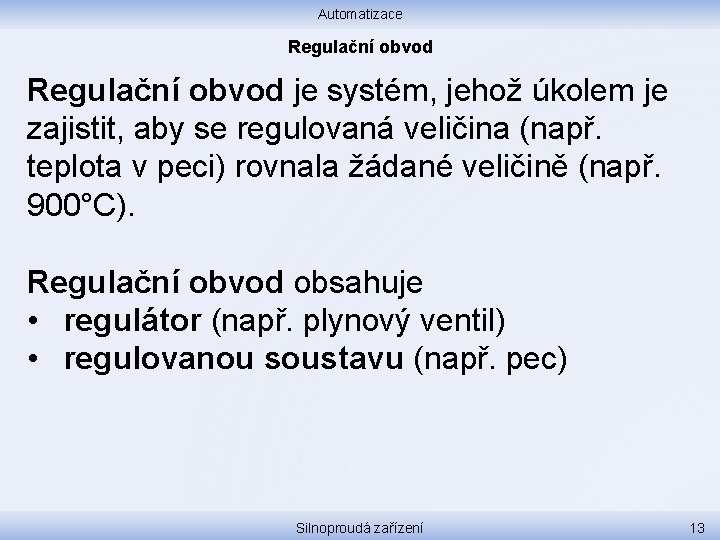 Automatizace

Regulační obvod

Regulační obvod je systém, jehož úkolem je zajistit, aby se regulovaná veličina (např. teplota v peci) rovnala žádané veličině (např. 900°C).

Regulační obvod obsahuje
• regulátor (např. plynový ventil)
• regulovanou soustavu (např. pec)

Silnoproudá zařízení

13